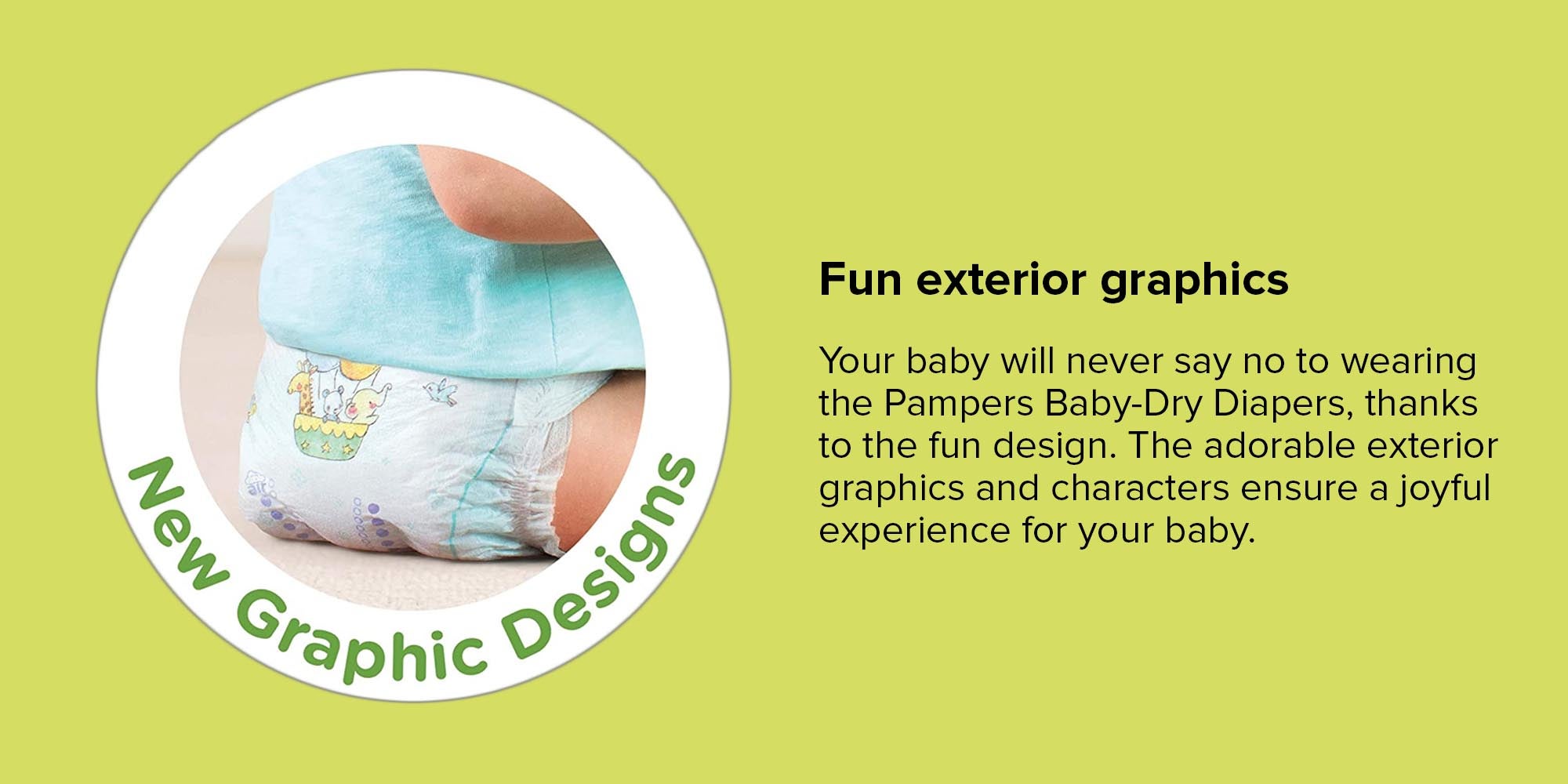 New Graphic Designs

Fun exterior graphics

Your baby will never say no to wearing the Pampers Baby-Dry Diapers, thanks to the fun design. The adorable exterior graphics and characters ensure a joyful experience for your baby.